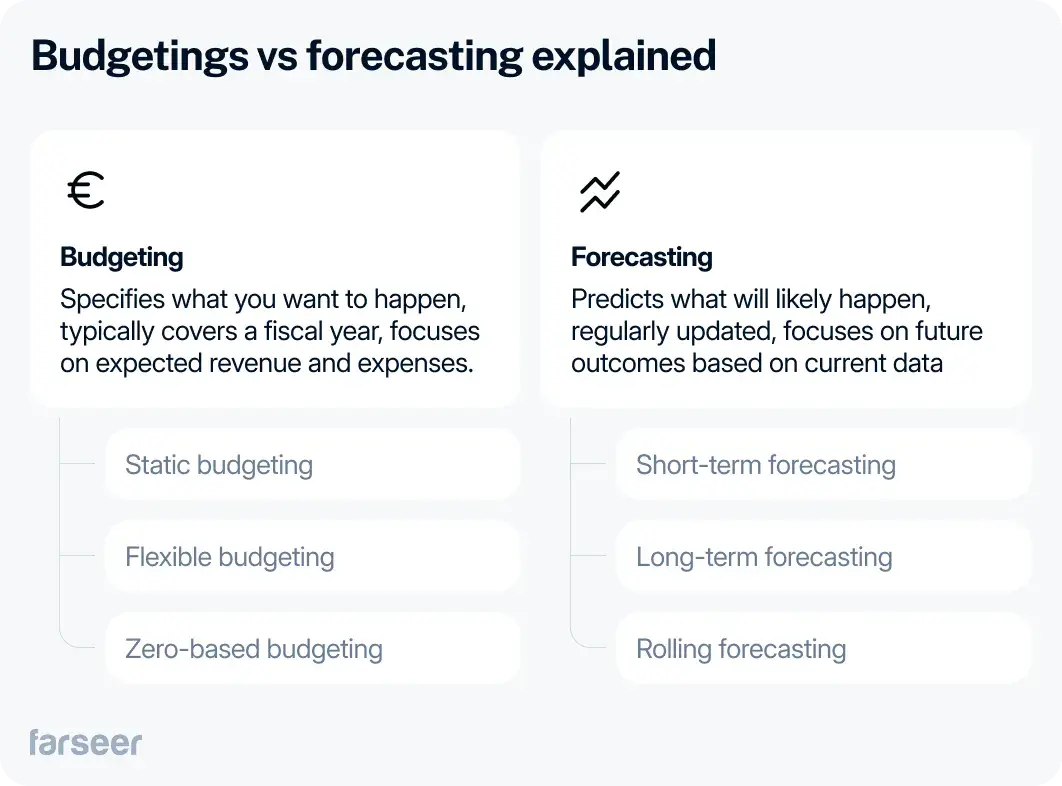 Budgetings vs forecasting explained

€

Budgeting

Specifies what you want to happen, typically covers a fiscal year, focuses on expected revenue and expenses.

Static budgeting

Flexible budgeting

Zero-based budgeting

Forecasting

Predicts what will likely happen, regularly updated, focuses on future outcomes based on current data

Short-term forecasting

Long-term forecasting

Rolling forecasting

farseer